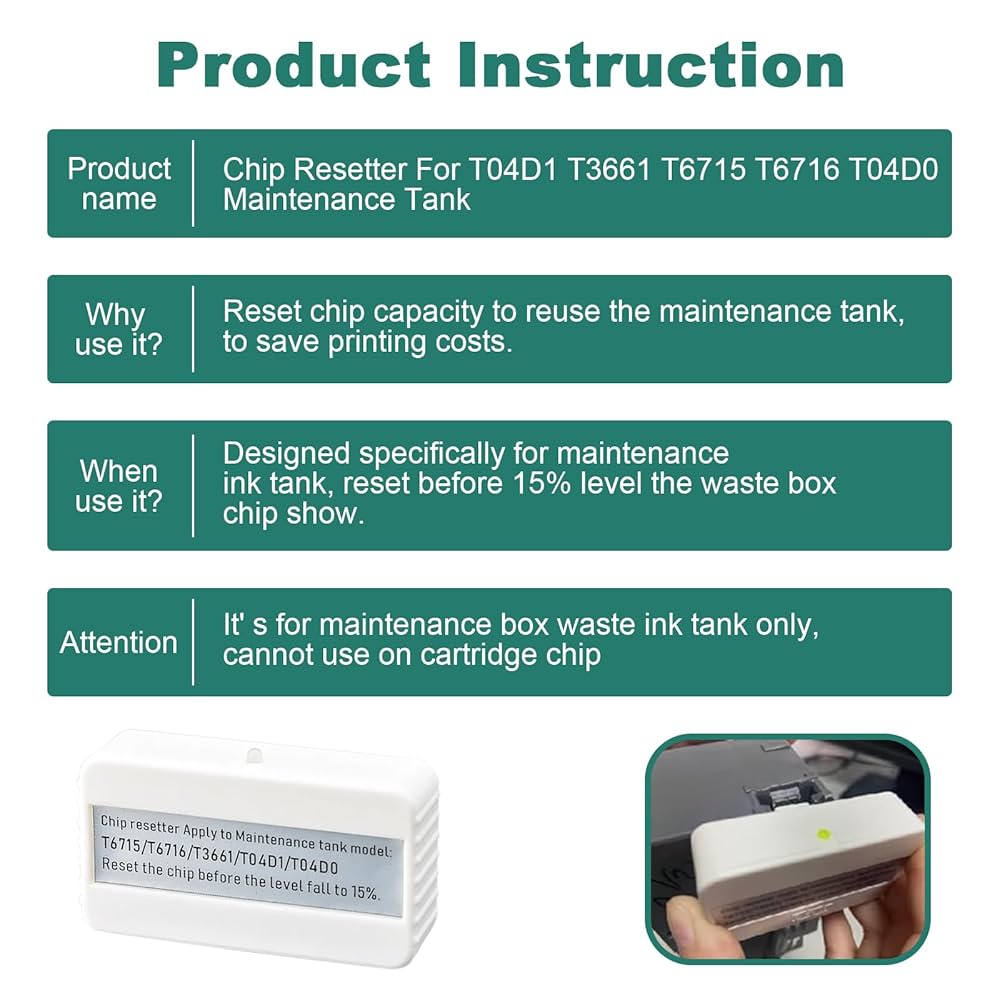 Product Instruction

| Product name | Chip Resetter For T04D1 T3661 T6715 T6716 T04D0 Maintenance Tank |
|---|---|
| Why use it? | Reset chip capacity to reuse the maintenance tank, to save printing costs. |
| When use it? | Designed specifically for maintenance ink tank, reset before 15% level the waste box chip show. |
| Attention | It' s for maintenance box waste ink tank only, cannot use on cartridge chip |

Chip resetter Apply to Maintenance tank model: T6715/T6716/T3661/T04D1/T04D0 Reset the chip before the level fall to 15%.